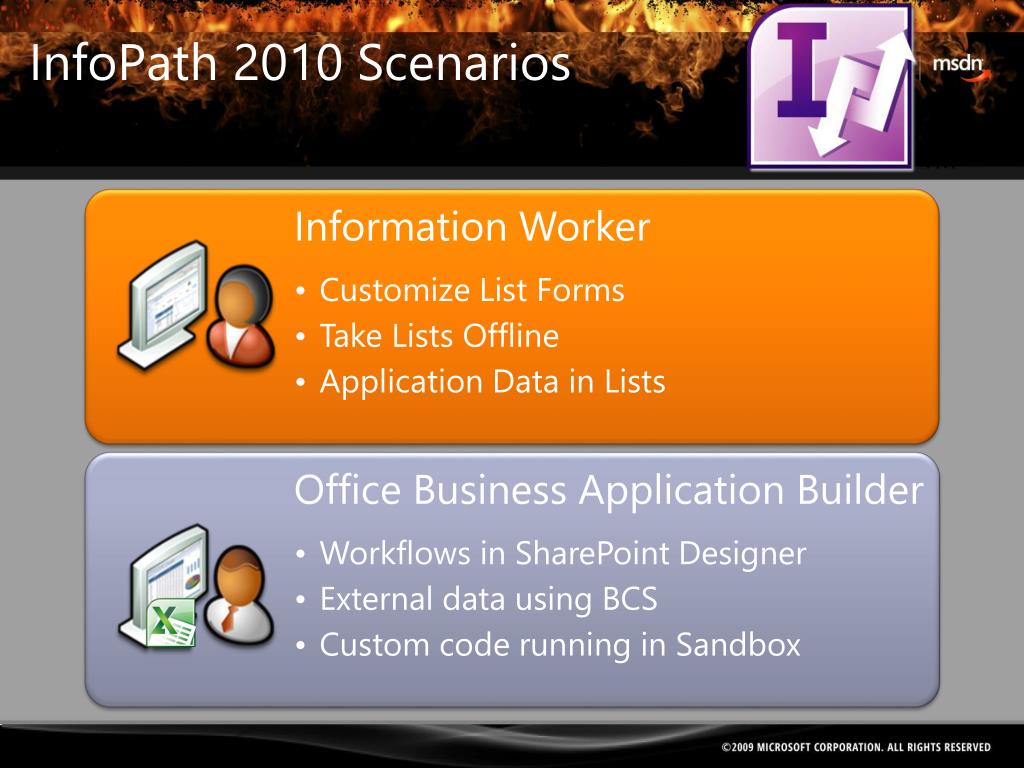 InfoPath 2010 Scenarios

msdn

Information Worker

• Customize List Forms
• Take Lists Offline
• Application Data in Lists

Office Business Application Builder

• Workflows in SharePoint Designer
• External data using BCS
• Custom code running in Sandbox

©2009 MICROSOFT CORPORATION. ALL RIGHTS RESERVED